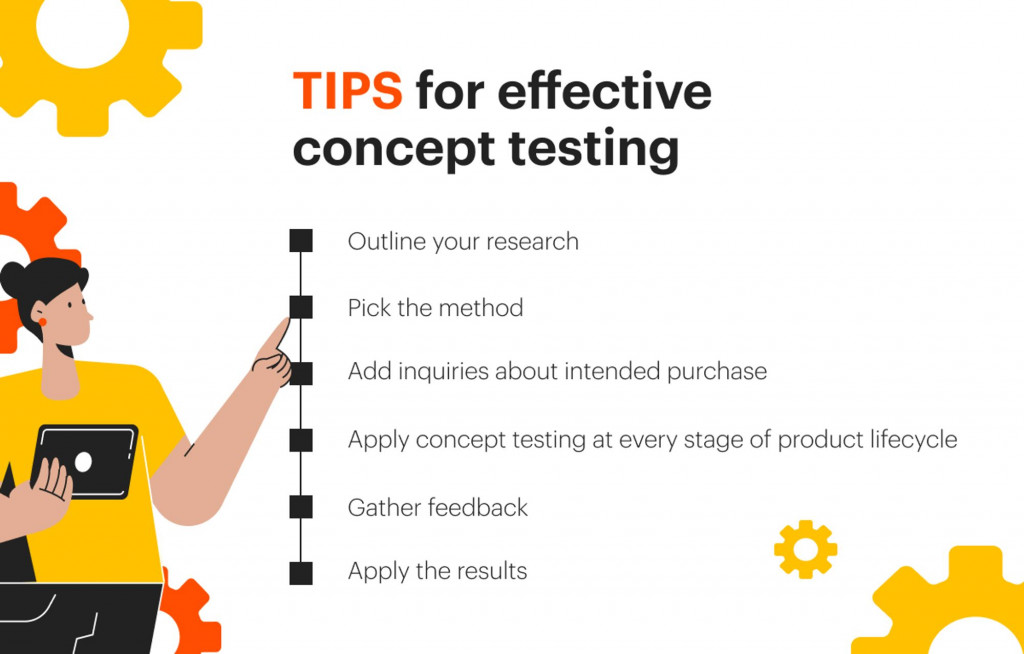 TIPS for effective concept testing

Outline your research

Pick the method

Add inquiries about intended purchase

Apply concept testing at every stage of product lifecycle

Gather feedback

Apply the results